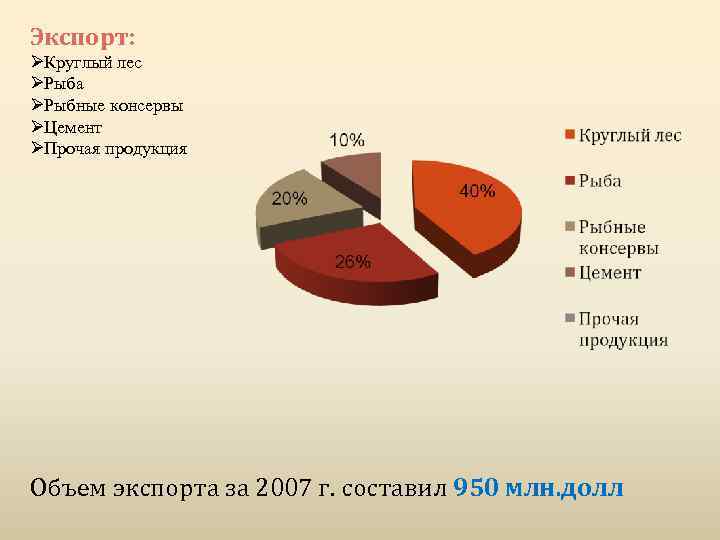 Экспорт:
➢Круглый лес
➢Рыба
➢Рыбные консервы
➢Цемент
➢Прочая продукция

10%
20%
40%
26%

Круглый лес
Рыба
Рыбные консервы
Цемент
Прочая продукция

Объем экспорта за 2007 г. составил 950 млн.долл